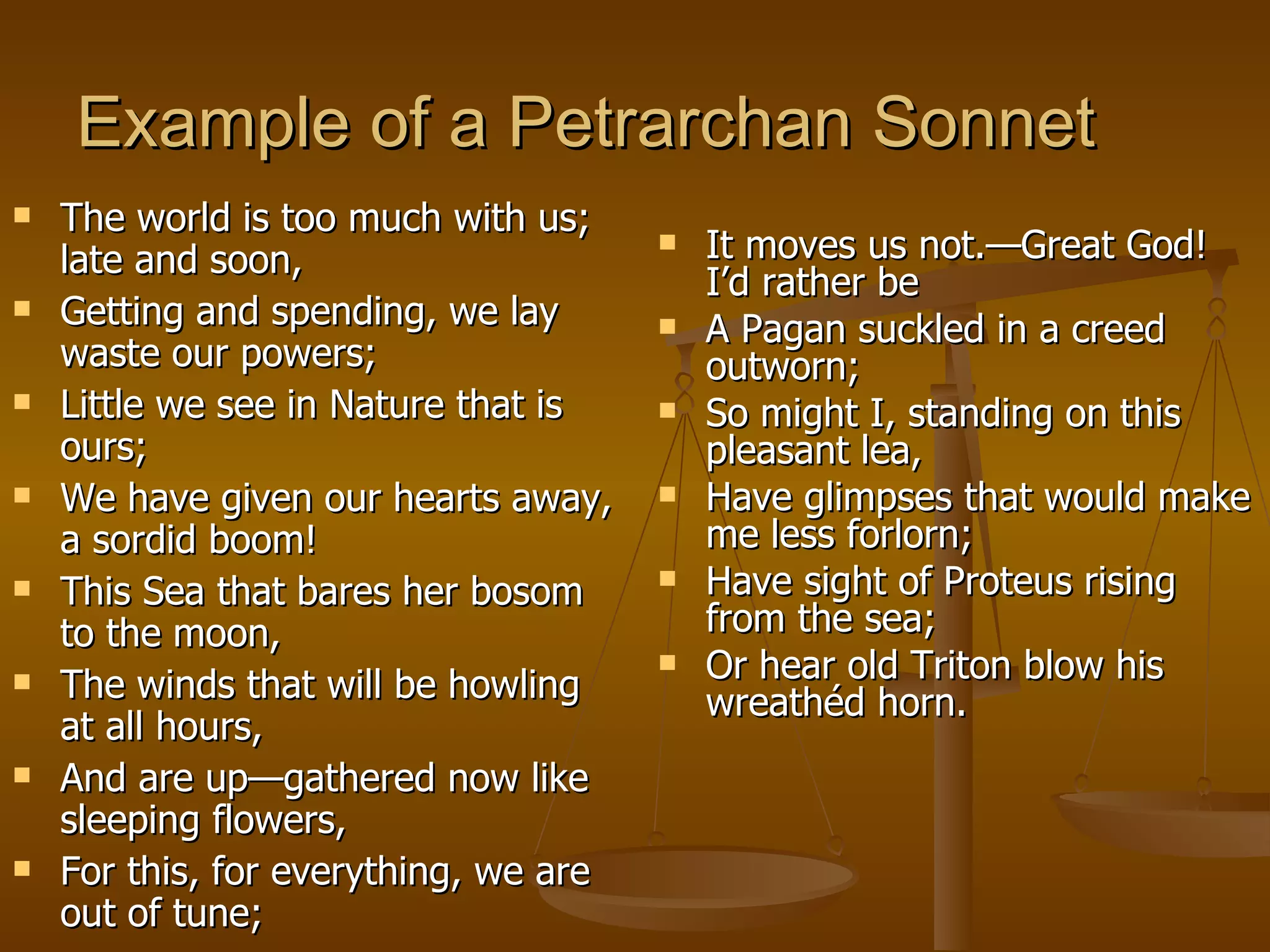 Example of a Petrarchan Sonnet

- The world is too much with us; late and soon,
- Getting and spending, we lay waste our powers;
- Little we see in Nature that is ours;
- We have given our hearts away, a sordid boom!
- This Sea that bares her bosom to the moon,
- The winds that will be howling at all hours,
- And are up—gathered now like sleeping flowers,
- For this, for everything, we are out of tune;

- It moves us not.—Great God! I'd rather be
- A Pagan suckled in a creed outworn;
- So might I, standing on this pleasant lea,
- Have glimpses that would make me less forlorn;
- Have sight of Proteus rising from the sea;
- Or hear old Triton blow his wreathéd horn.